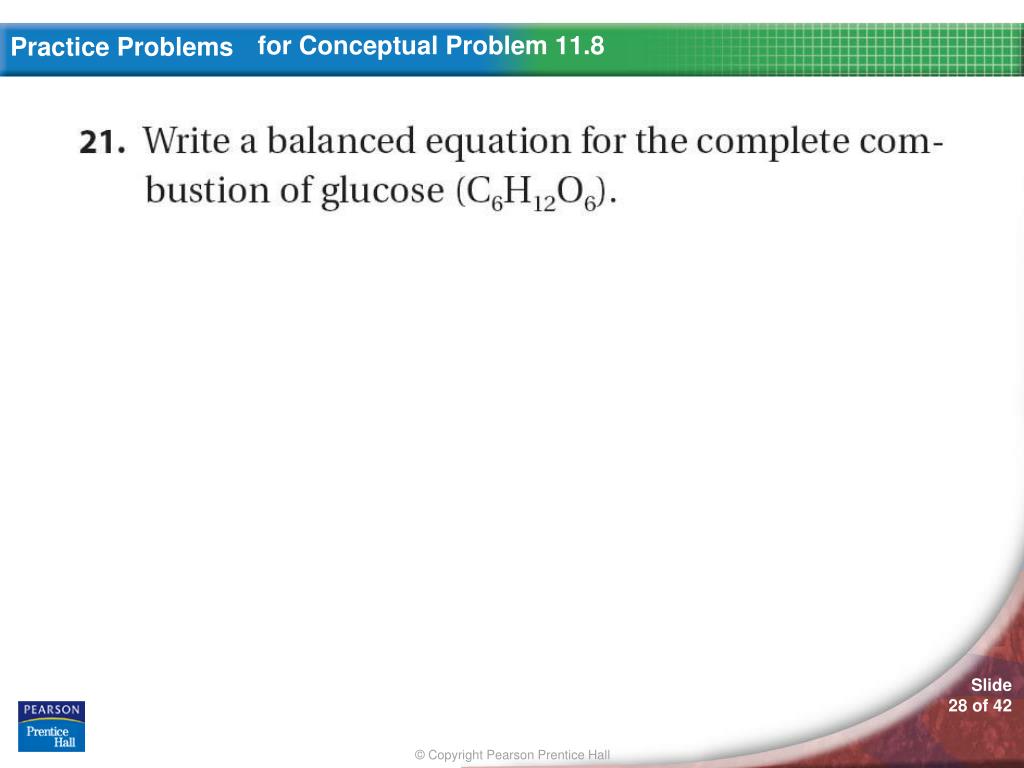 Practice Problems for Conceptual Problem 11.8

21. Write a balanced equation for the complete combustion of glucose ($C_6H_{12}O_6$).

PEARSON
Prentice Hall

Slide
28 of 42

© Copyright Pearson Prentice Hall